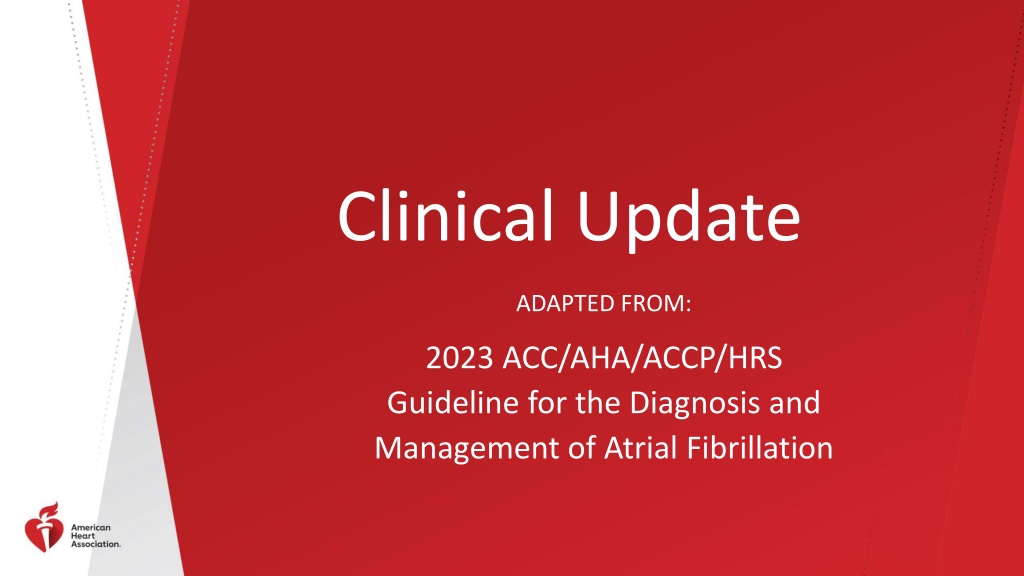 Clinical Update

ADAPTED FROM:

2023 ACC/AHA/ACCP/HRS Guideline for the Diagnosis and Management of Atrial Fibrillation

American Heart Association.